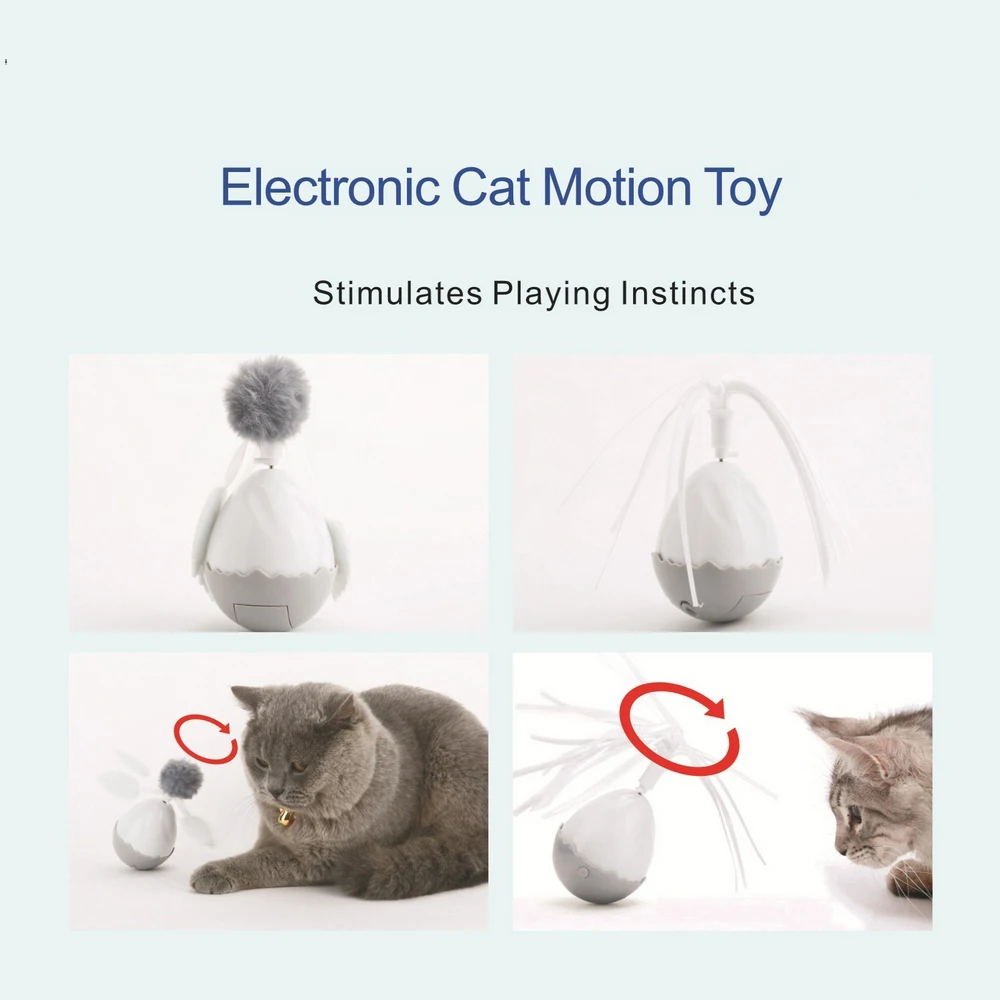 Electronic Cat Motion Toy

Stimulates Playing Instincts